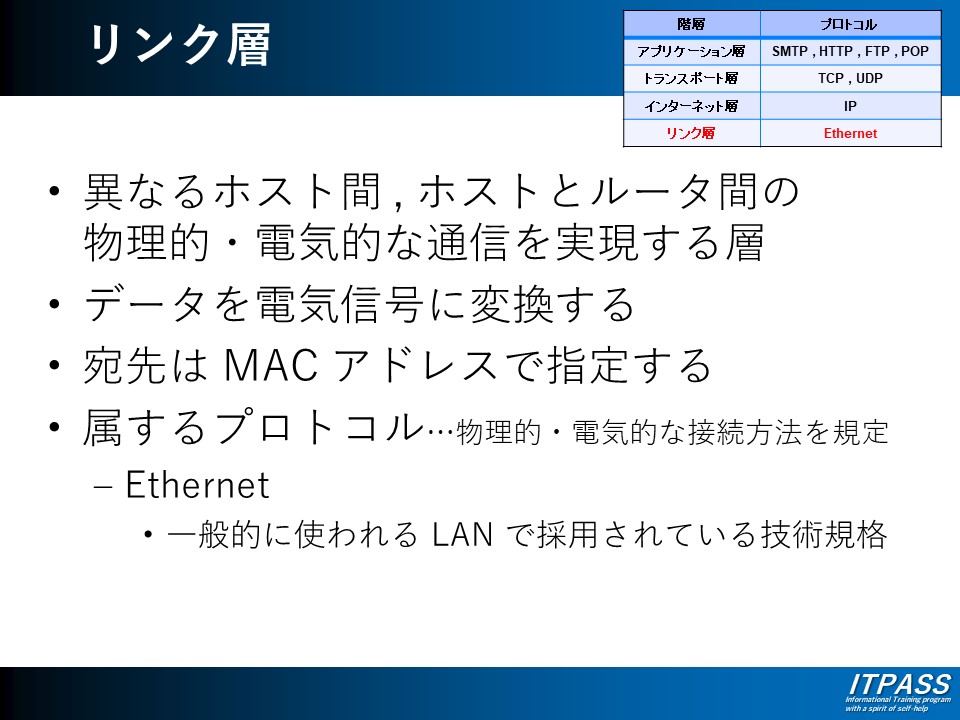 リンク層

| 階層 | プロトコル |
|---|---|
| アプリケーション層 | SMTP , HTTP , FTP , POP |
| トランスポート層 | TCP , UDP |
| インターネット層 | IP |
| リンク層 | Ethernet |

• 異なるホスト間 , ホストとルータ間の物理的・電気的な通信を実現する層
• データを電気信号に変換する
• 宛先は MAC アドレスで指定する
• 属するプロトコル…物理的・電気的な接続方法を規定
– Ethernet
• 一般的に使われる LAN で採用されている技術規格

ITPASS
Informational Training program with a spirit of self-help